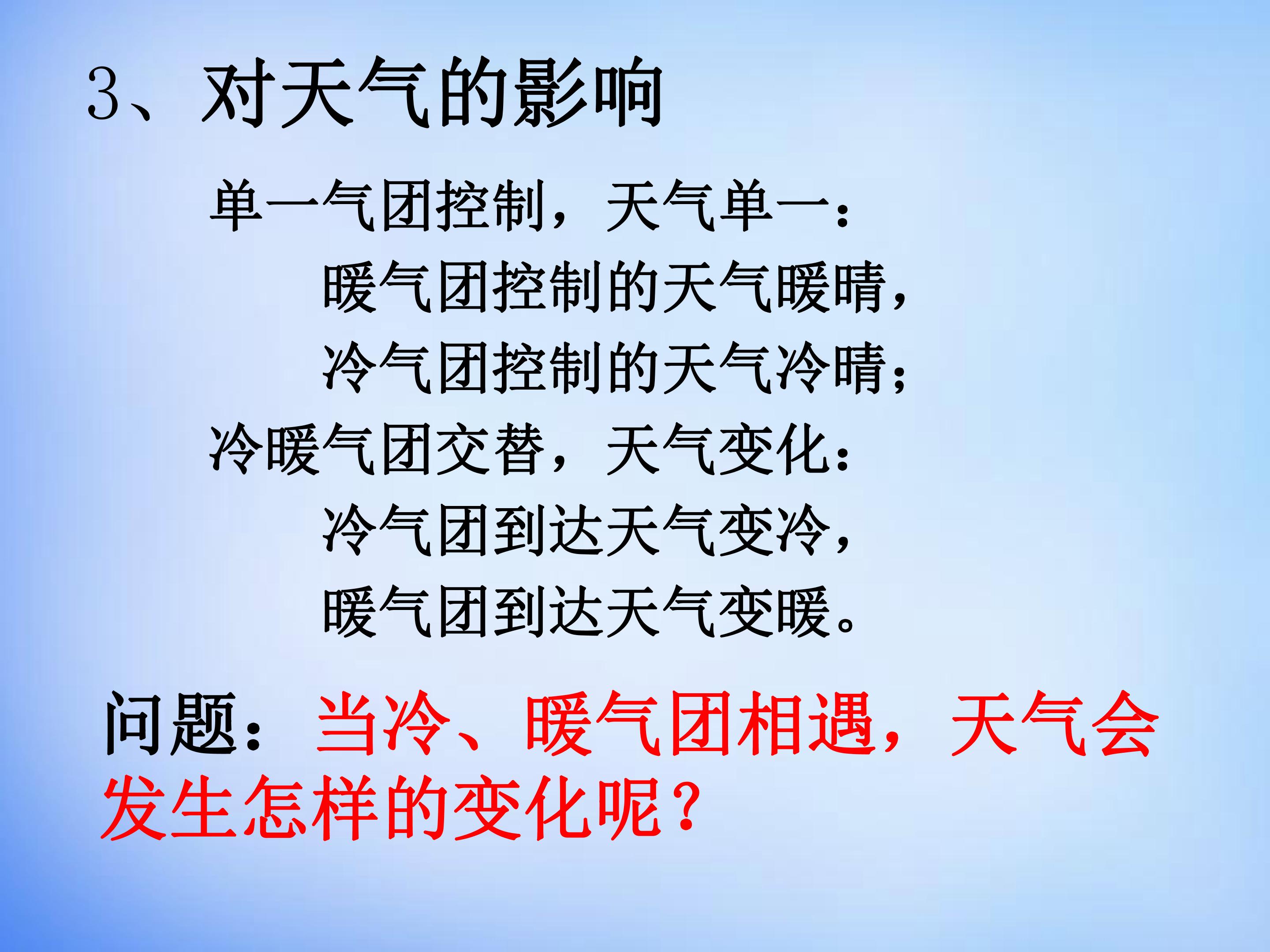 3、对天气的影响

单一气团控制，天气单一：

暖气团控制的天气暖晴，

冷气团控制的天气冷晴；

冷暖气团交替，天气变化：

冷气团到达天气变冷，

暖气团到达天气变暖。

问题：当冷、暖气团相遇，天气会发生怎样的变化呢？